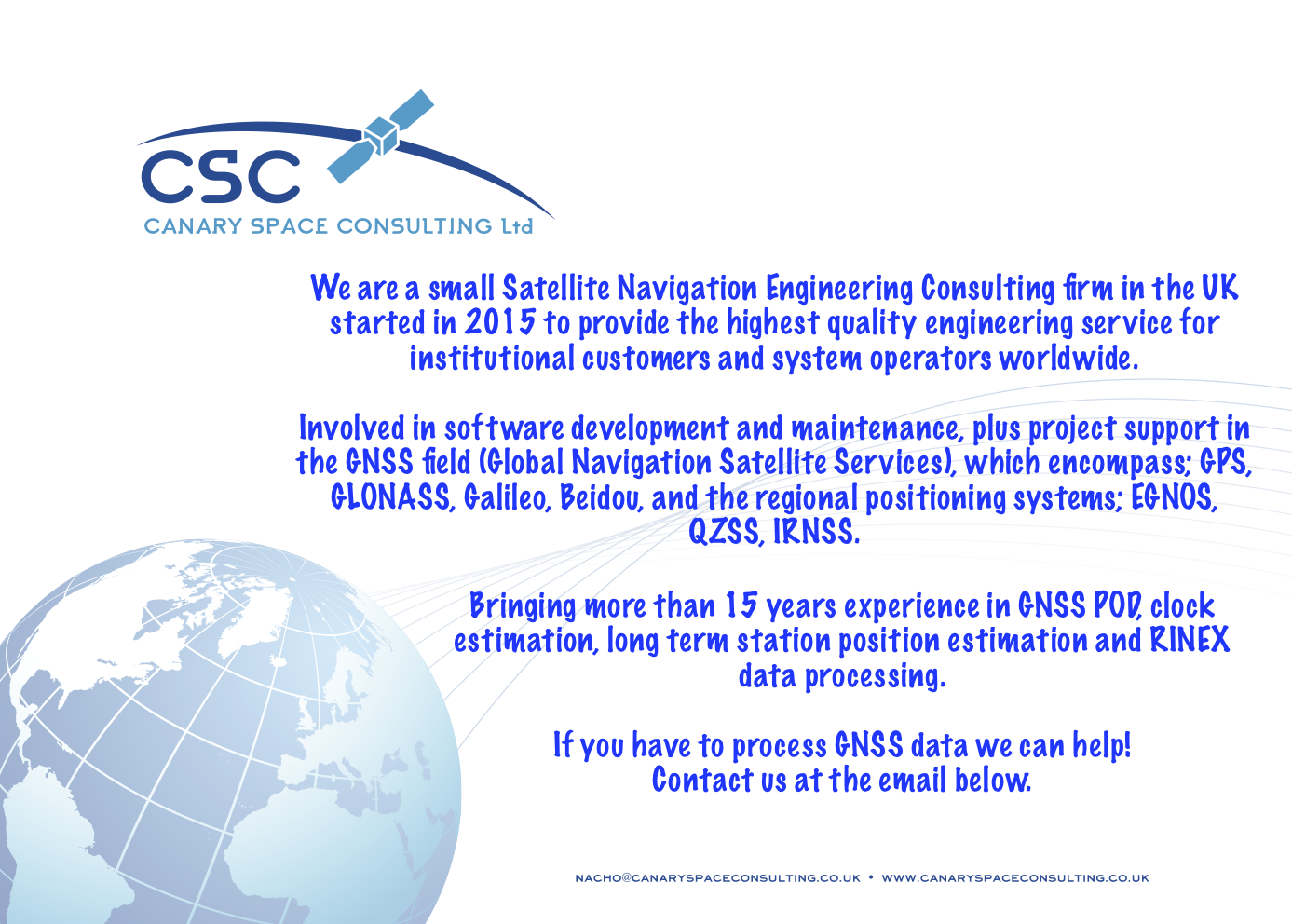 CSC
CANARY SPACE CONSULTING Ltd

We are a small Satellite Navigation Engineering Consulting firm in the UK started in 2015 to provide the highest quality engineering service for institutional customers and system operators worldwide.

Involved in software development and maintenance, plus project support in the GNSS field (Global Navigation Satellite Services), which encompass; GPS, GLONASS, Galileo, Beidou, and the regional positioning systems; EGNOS, QZSS, IRNSS.

Bringing more than 15 years experience in GNSS POD, clock estimation, long term station position estimation and RINEX data processing.

If you have to process GNSS data we can help! Contact us at the email below.

NACHO@CANARYSPACECONSULTING.CO.UK • WWW.CANARYSPACECONSULTING.CO.UK